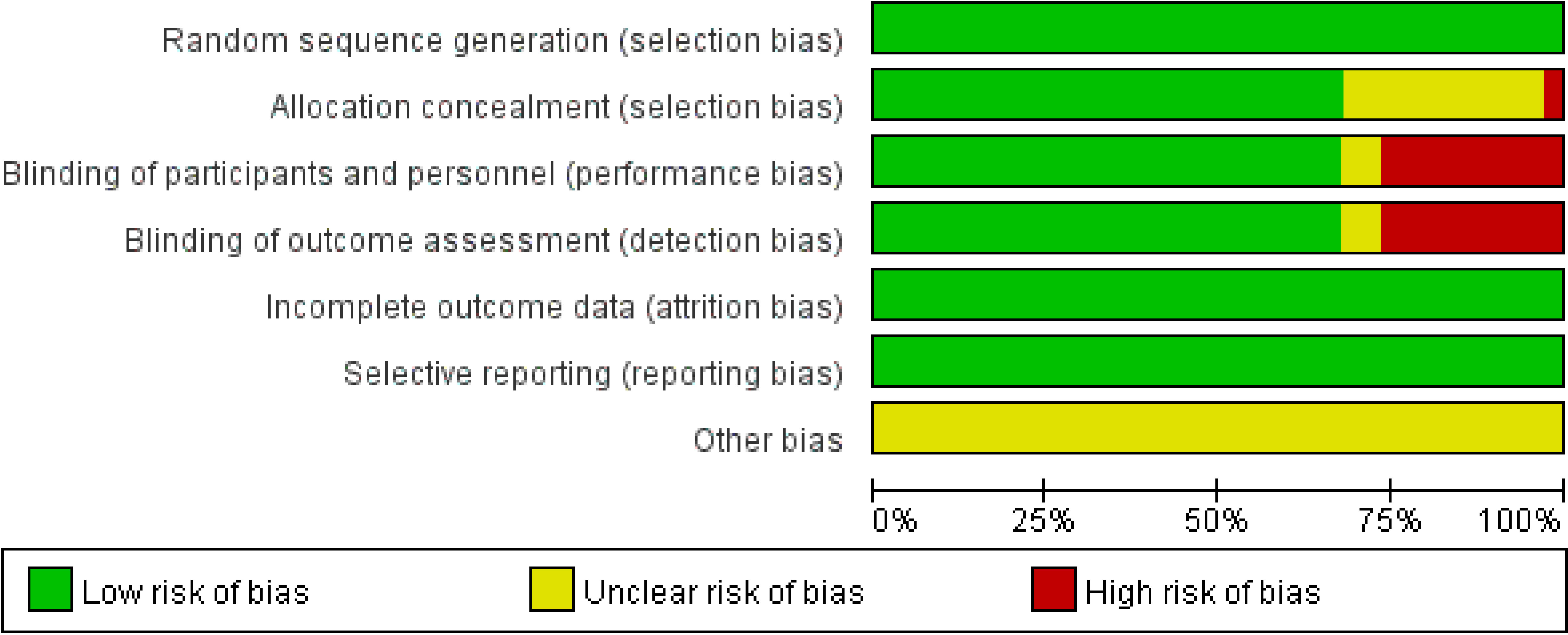 Random sequence generation (selection bias)
Allocation concealment (selection bias)
Blinding of participants and personnel (performance bias)
Blinding of outcome assessment (detection bias)
Incomplete outcome data (attrition bias)
Selective reporting (reporting bias)
Other bias

0% 25% 50% 75% 100%

Low risk of bias
Unclear risk of bias
High risk of bias